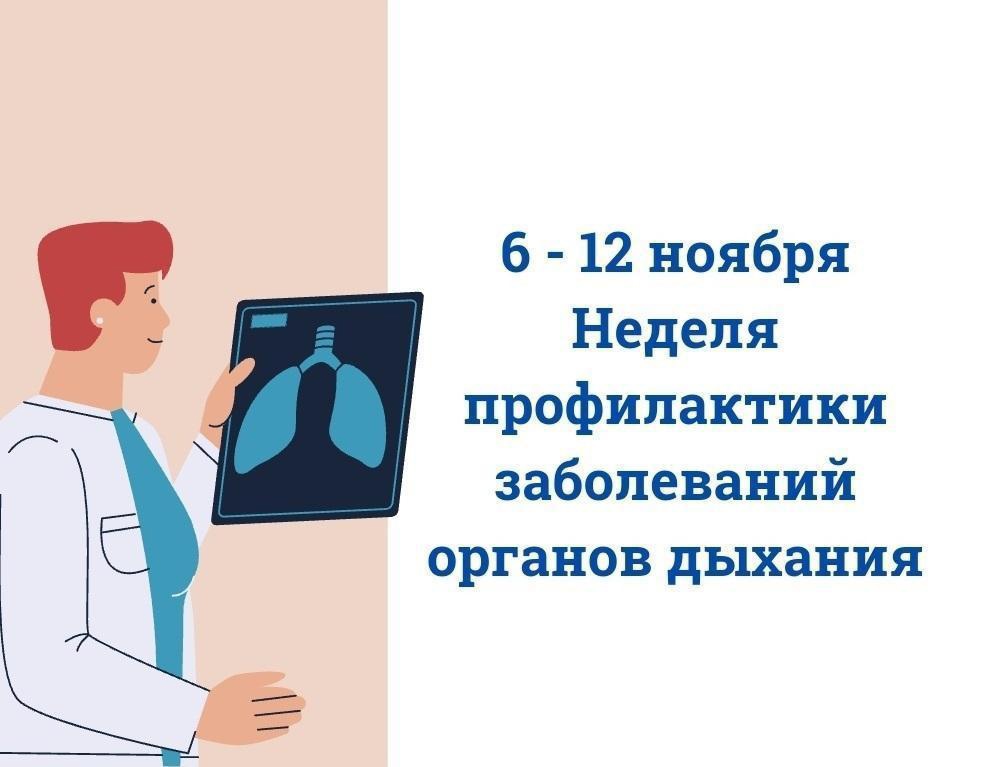 6 - 12 ноября
Неделя
профилактики
заболеваний
органов дыхания